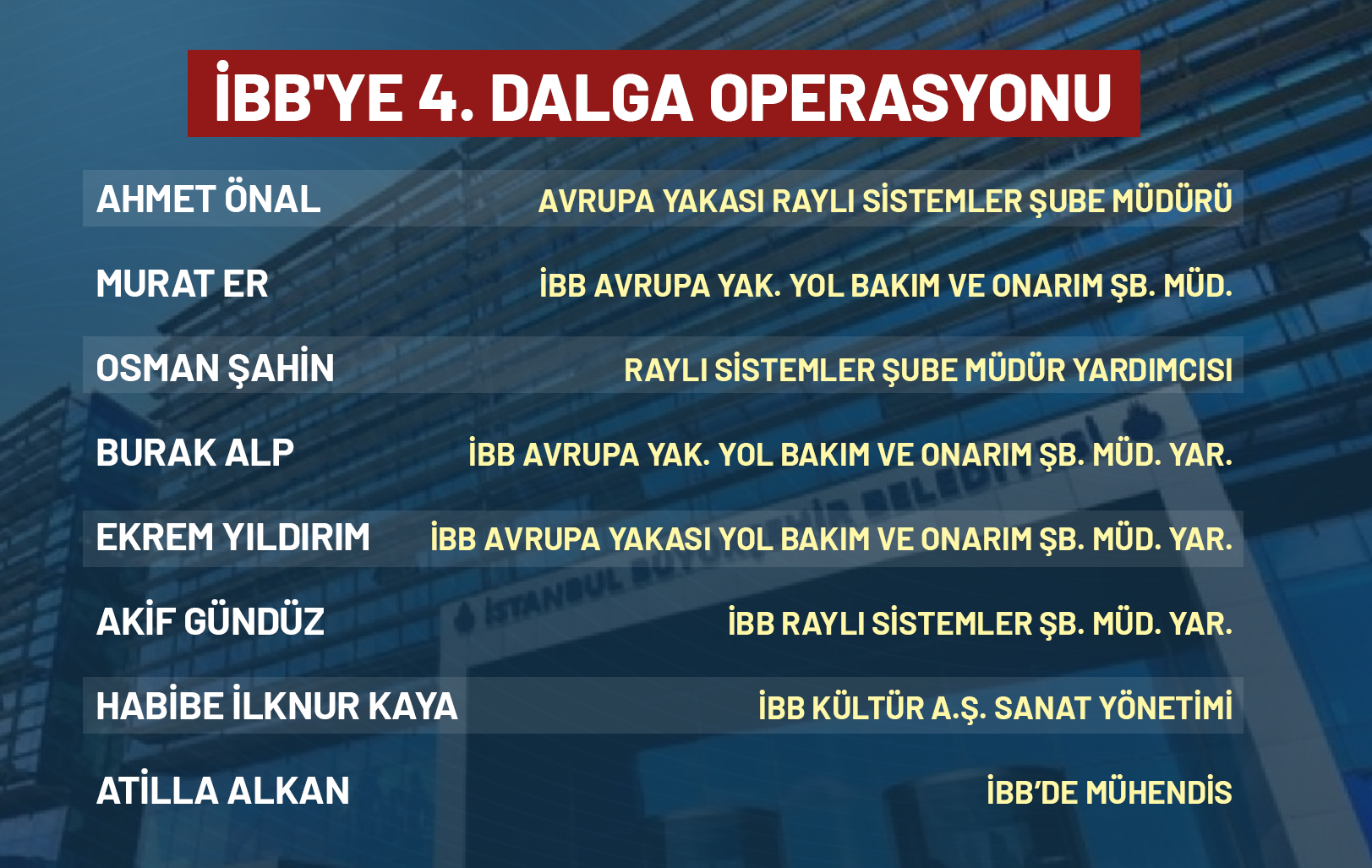 İBB'YE 4. DALGA OPERASYONU

| | |
|---|---|
| AHMET ÖNAL | AVRUPA YAKASI RAYLI SİSTEMLER ŞUBE MÜDÜRÜ |
| MURAT ER | İBB AVRUPA YAK. YOL BAKIM VE ONARIM ŞB. MÜD. |
| OSMAN ŞAHİN | RAYLI SİSTEMLER ŞUBE MÜDÜR YARDIMCISI |
| BURAK ALP | İBB AVRUPA YAK. YOL BAKIM VE ONARIM ŞB. MÜD. YAR. |
| EKREM YILDIRIM | İBB AVRUPA YAKASI YOL BAKIM VE ONARIM ŞB. MÜD. YAR. |
| AKİF GÜNDÜZ | İBB RAYLI SİSTEMLER ŞB. MÜD. YAR. |
| HABİBE İLKNUR KAYA | İBB KÜLTÜR A.Ş. SANAT YÖNETİMİ |
| ATİLLA ALKAN | İBB'DE MÜHENDİS |

İSTANBUL BÜYÜKŞEHİR BELEDİYESİ